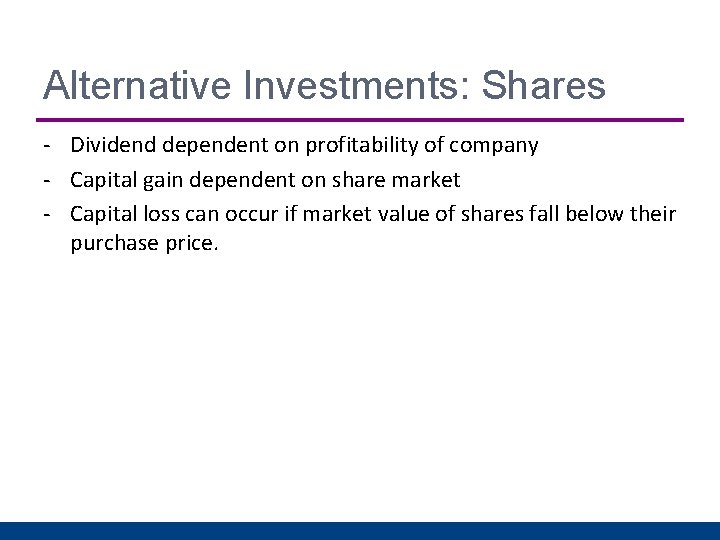 Alternative Investments: Shares

- Dividend dependent on profitability of company
- Capital gain dependent on share market
- Capital loss can occur if market value of shares fall below their purchase price.